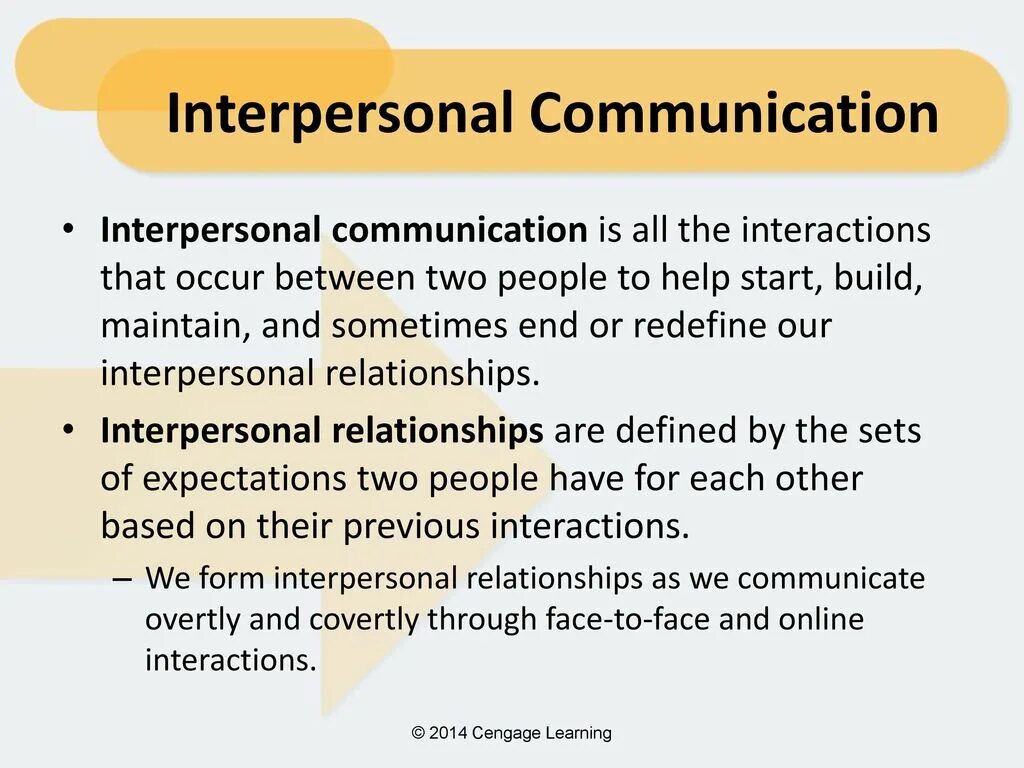 Interpersonal Communication

• Interpersonal communication is all the interactions that occur between two people to help start, build, maintain, and sometimes end or redefine our interpersonal relationships.

• Interpersonal relationships are defined by the sets of expectations two people have for each other based on their previous interactions.

– We form interpersonal relationships as we communicate overtly and covertly through face-to-face and online interactions.

© 2014 Cengage Learning